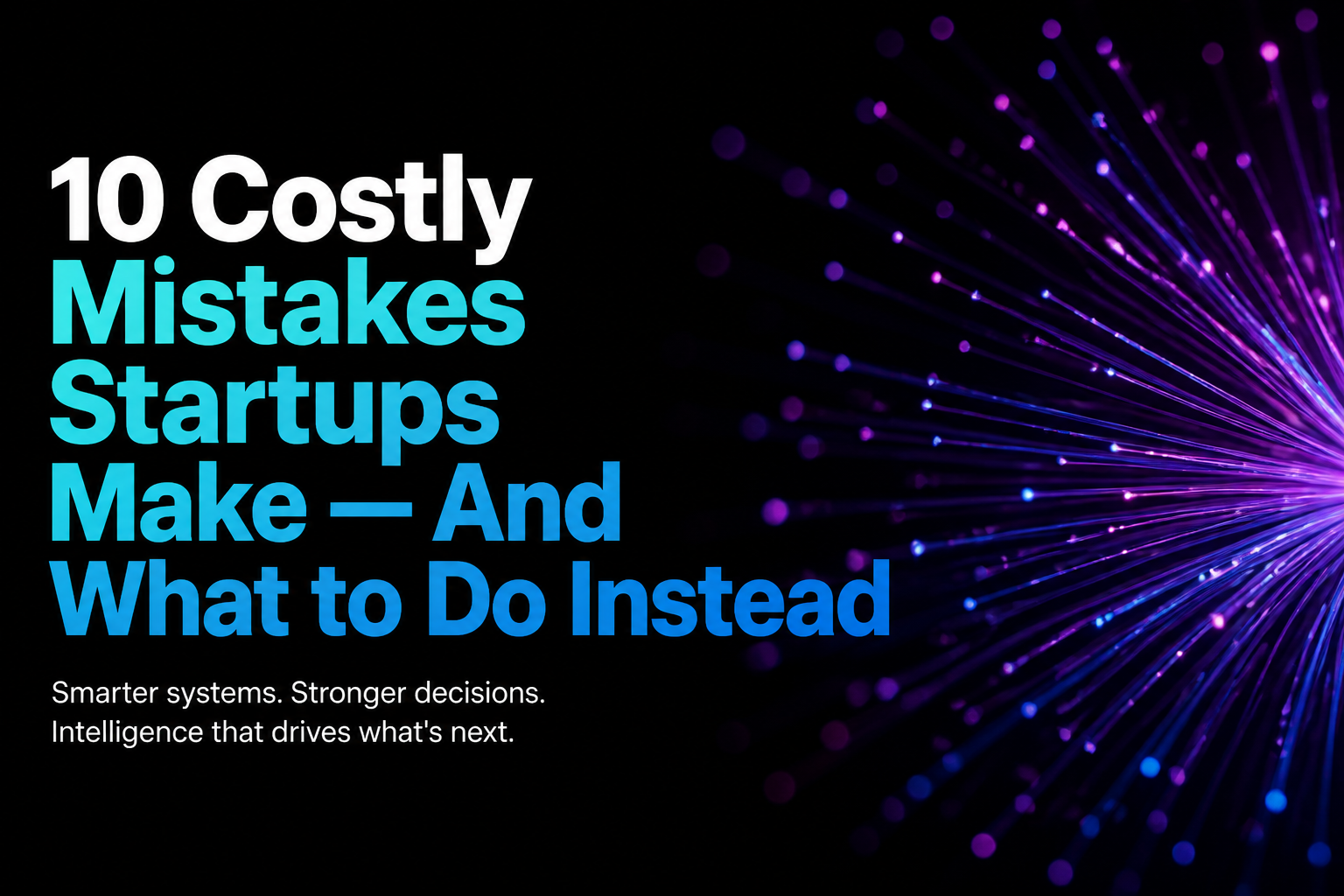 10 Costly Mistakes Startups Make — And What to Do Instead

Smarter systems. Stronger decisions. Intelligence that drives what's next.